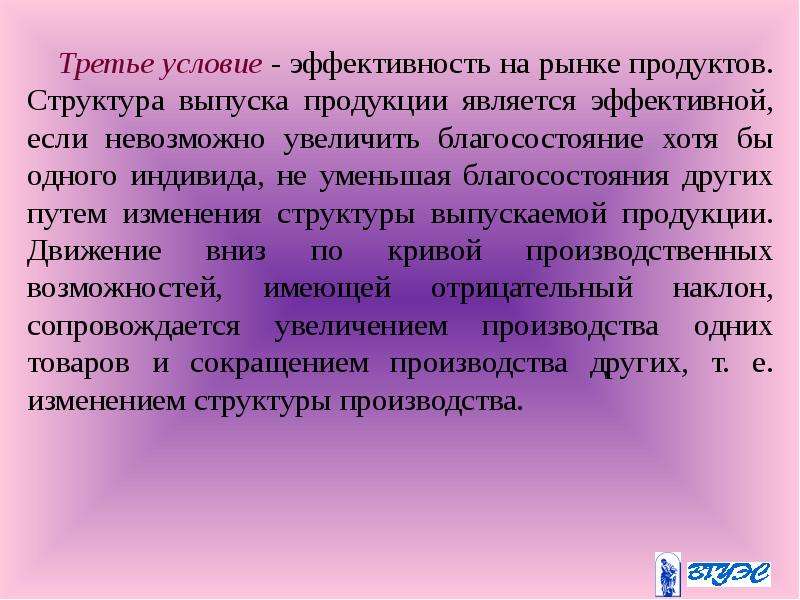 Третье условие - эффективность на рынке продуктов. Структура выпуска продукции является эффективной, если невозможно увеличить благосостояние хотя бы одного индивида, не уменьшая благосостояния других путем изменения структуры выпускаемой продукции. Движение вниз по кривой производственных возможностей, имеющей отрицательный наклон, сопровождается увеличением производства одних товаров и сокращением производства других, т. е. изменением структуры производства.

ВГУЭС